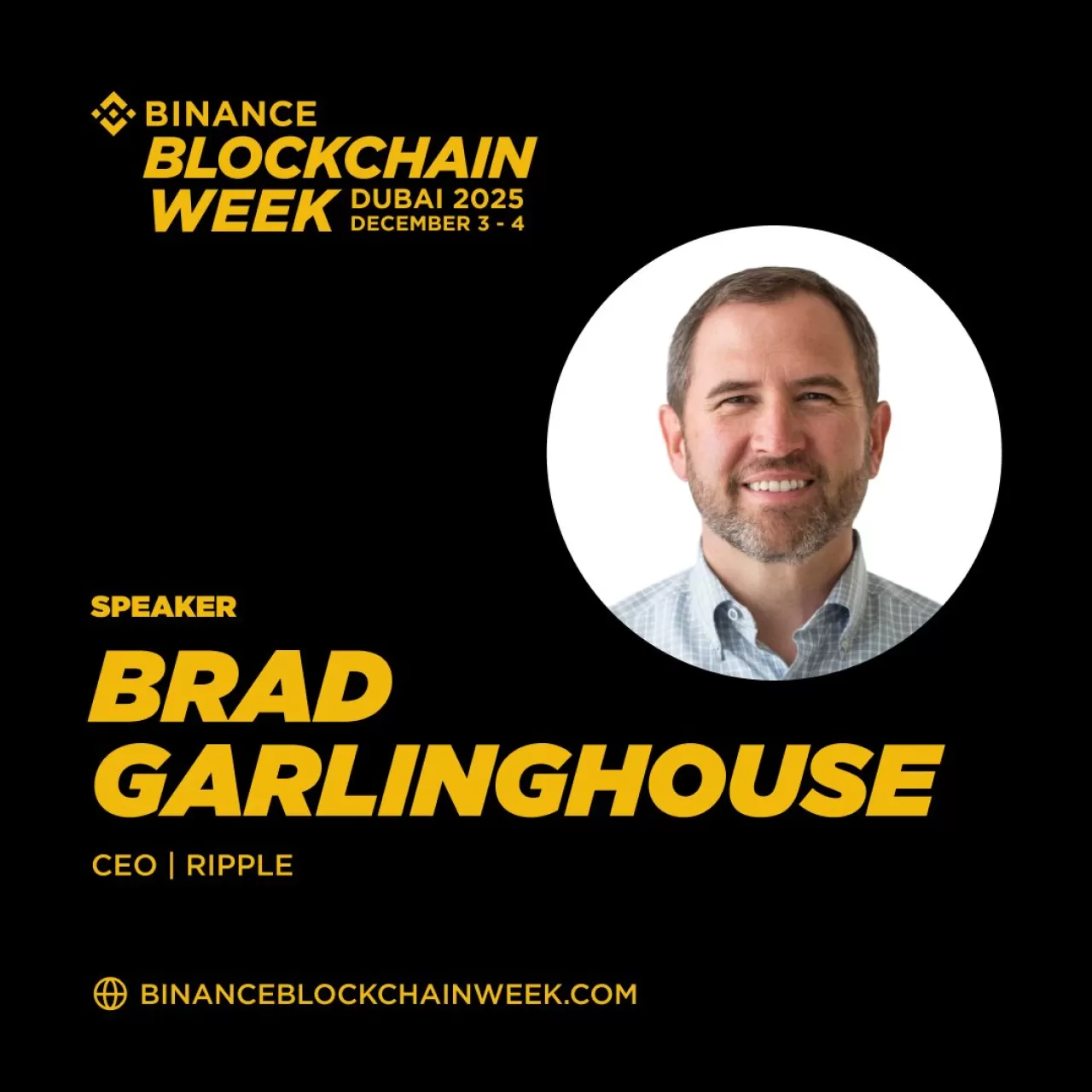 BINANCE
BLOCKCHAIN
WEEK DUBAI 2025
DECEMBER 3 - 4

SPEAKER
BRAD
GARLINGHOUSE

CEO | RIPPLE

BINANCEBLOCKCHAINWEEK.COM